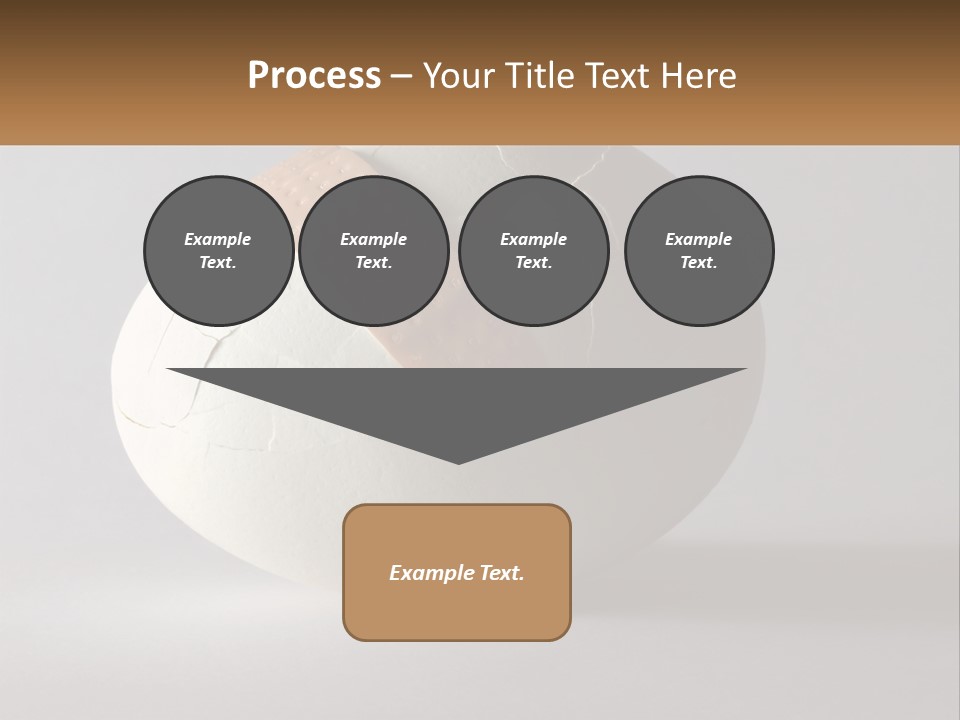 Process – Your Title Text Here

Example Text.

Example Text.

Example Text.

Example Text.

Example Text.